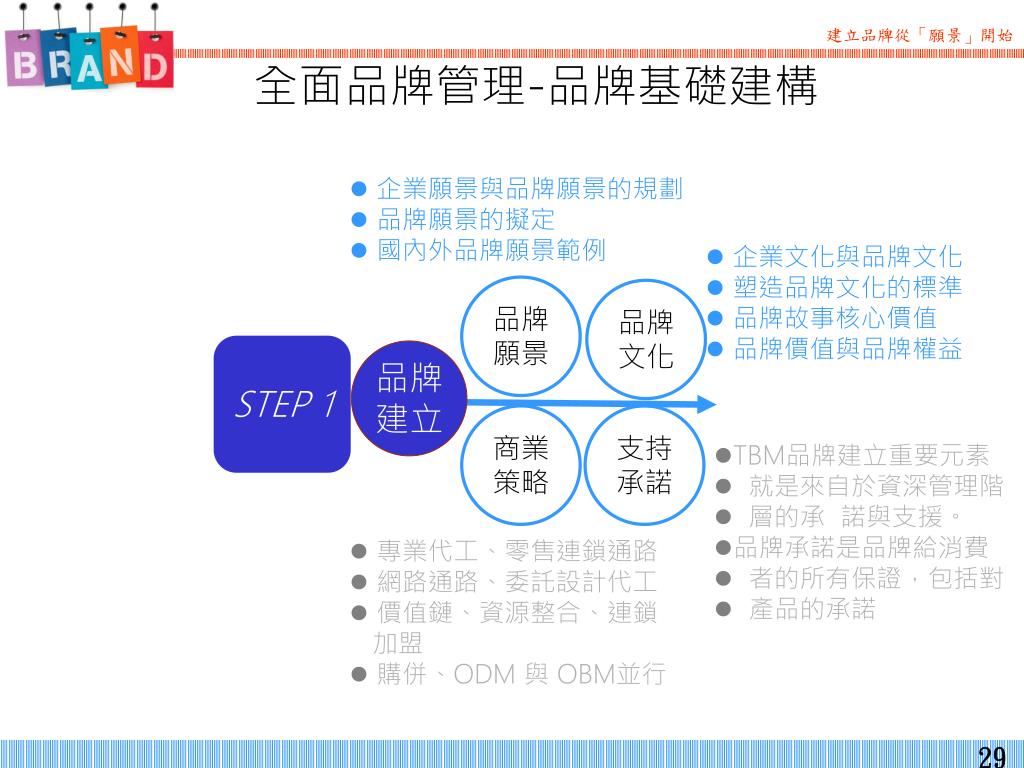 BRAND

建立品牌從「願景」開始

全面品牌管理-品牌基礎建構

● 企業願景與品牌願景的規劃
● 品牌願景的擬定
● 國內外品牌願景範例

● 企業文化與品牌文化
● 塑造品牌文化的標準
● 品牌故事核心價值
● 品牌價值與品牌權益

STEP 1

品牌建立

品牌願景

品牌文化

商業策略

支持承諾

●TBM品牌建立重要元素
● 就是來自於資深管理階
● 層的承 諾與支援。
●品牌承諾是品牌給消費
● 者的所有保證，包括對
● 產品的承諾

● 專業代工、零售連鎖通路
● 網路通路、委託設計代工
● 價值鏈、資源整合、連鎖加盟
● 購併、ODM 與 OBM並行

29